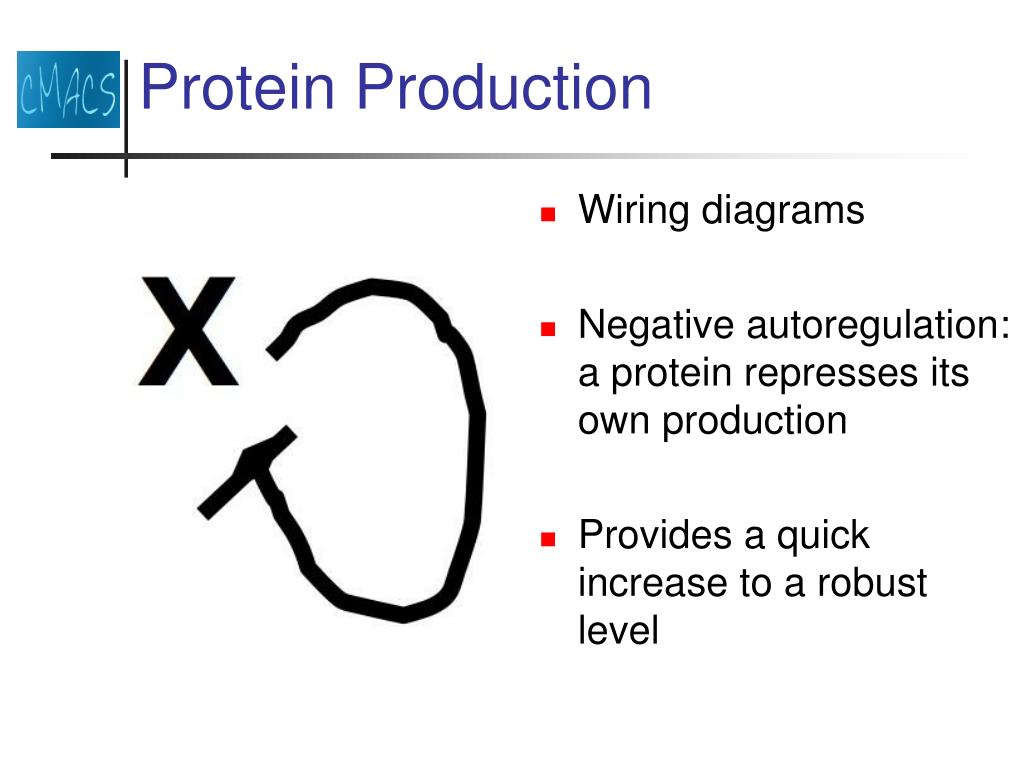 CMACS

Protein Production

X

- Wiring diagrams
- Negative autoregulation: a protein represses its own production
- Provides a quick increase to a robust level